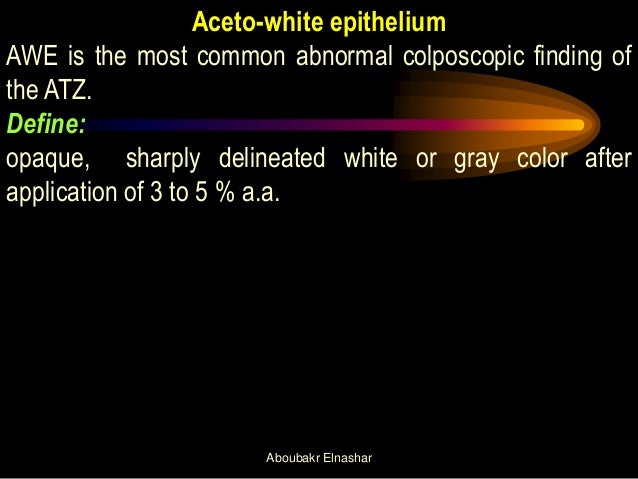 Aceto-white epithelium

AWE is the most common abnormal colposcopic finding of the ATZ.

Define:

opaque, sharply delineated white or gray color after application of 3 to 5 % a.a.

Aboubakr Elnashar